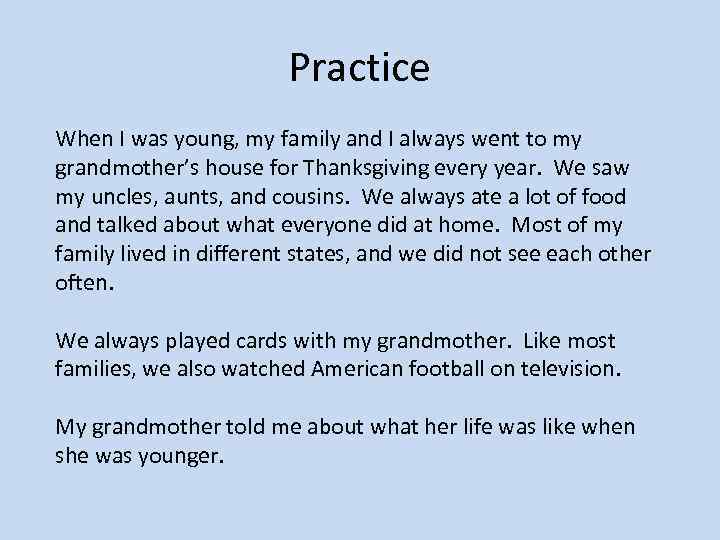 Practice

When I was young, my family and I always went to my grandmother's house for Thanksgiving every year. We saw my uncles, aunts, and cousins. We always ate a lot of food and talked about what everyone did at home. Most of my family lived in different states, and we did not see each other often.

We always played cards with my grandmother. Like most families, we also watched American football on television.

My grandmother told me about what her life was like when she was younger.